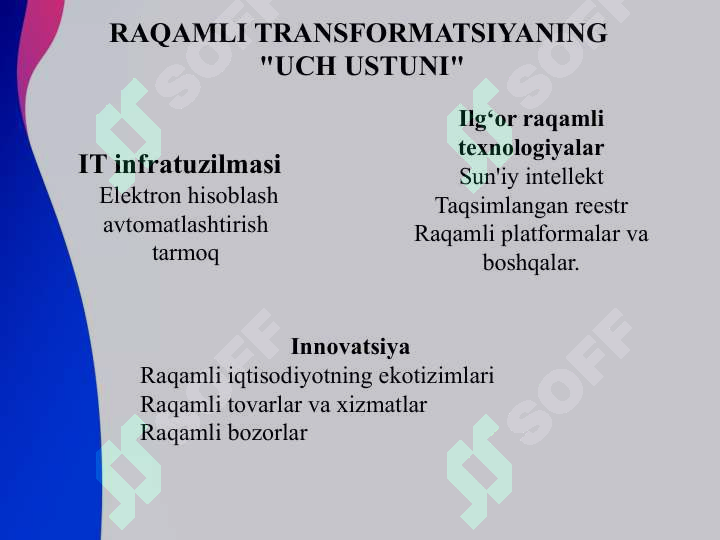 RAQAMLI TRANSFORMATSIYANING "UCH USTUNI"

IT infratuzilmasi
Elektron hisoblash
avtomatlashtirish
tarmoq

Ilg‘or raqamli texnologiyalar
Sun'iy intellekt
Taqsimlangan reestr
Raqamli platformalar va boshqalar.

Innovatsiya
Raqamli iqtisodiyotning ekotizimlari
Raqamli tovarlar va xizmatlar
Raqamli bozorlar

SOFF SOFF SOFF SOFF